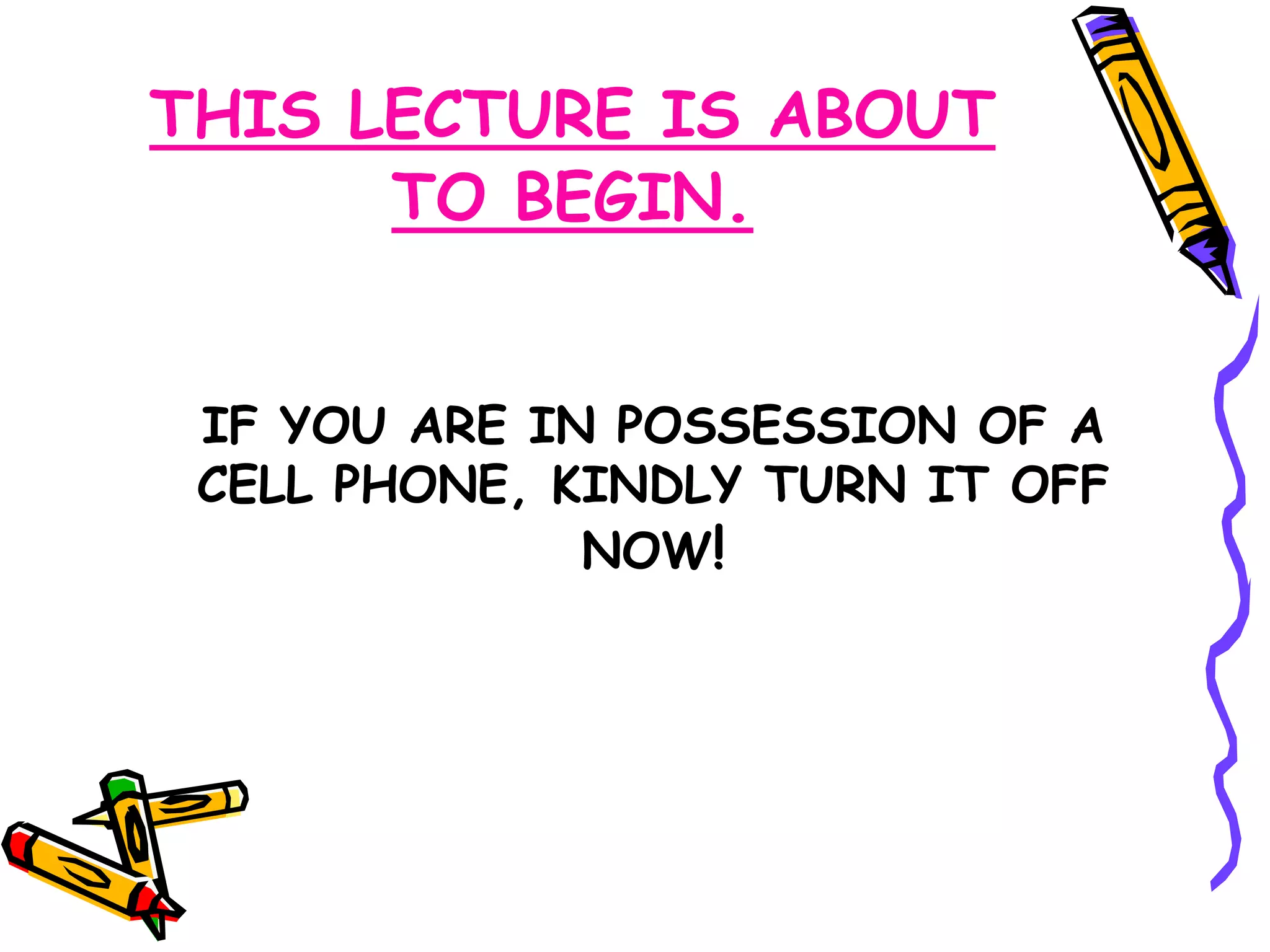 THIS LECTURE IS ABOUT TO BEGIN.

IF YOU ARE IN POSSESSION OF A CELL PHONE, KINDLY TURN IT OFF NOW!